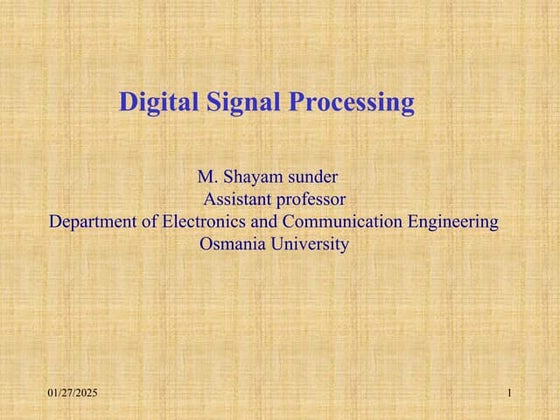 Digital Signal Processing

M. Shayam sunder
Assistant professor
Department of Electronics and Communication Engineering
Osmania University

01/27/2025

1